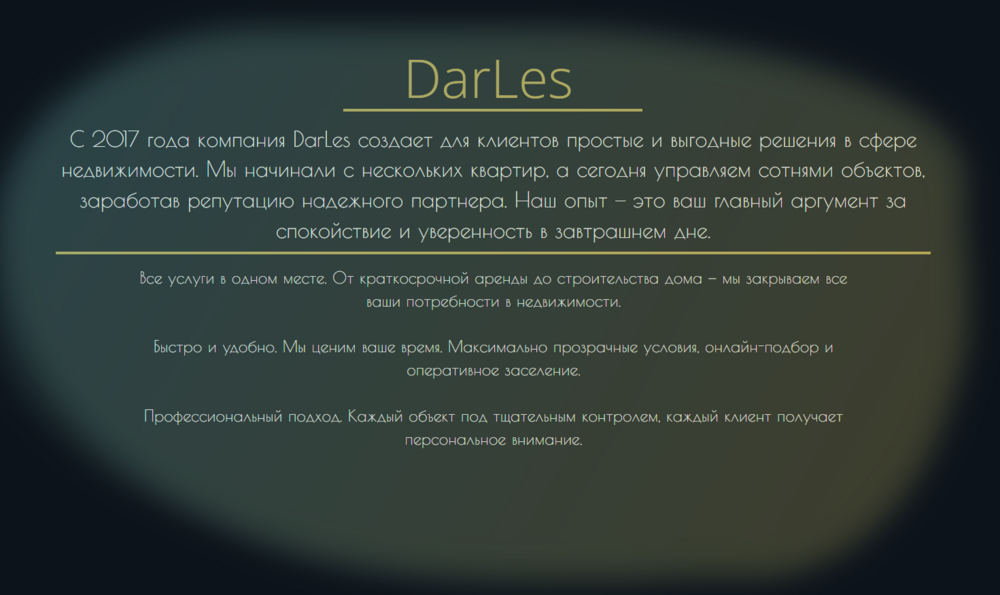 DarLes

С 2017 года компания DarLes создает для клиентов простые и выгодные решения в сфере недвижимости. Мы начинали с нескольких квартир, а сегодня управляем сотнями объектов, заработав репутацию надежного партнера. Наш опыт – это ваш главный аргумент за спокойствие и уверенность в завтрашнем дне.

Все услуги в одном месте. От краткосрочной аренды до строительства дома – мы закрываем все ваши потребности в недвижимости.

Быстро и удобно. Мы ценим ваше время. Максимально прозрачные условия, онлайн-подбор и оперативное заселение.

Профессиональный подход. Каждый объект под тщательным контролем, каждый клиент получает персональное внимание.